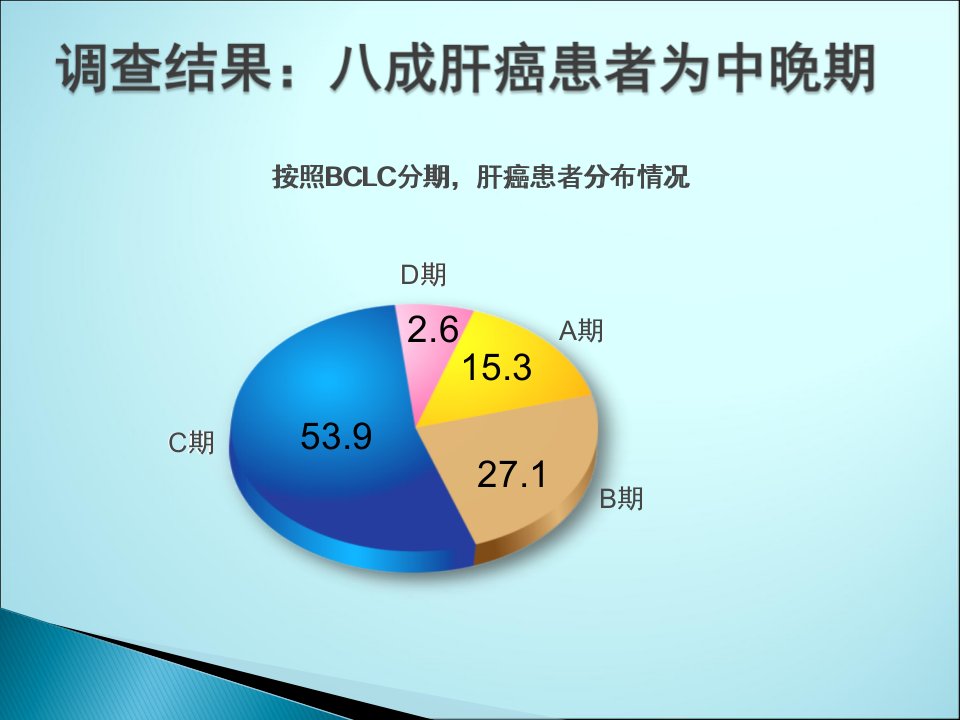 调查结果：八成肝癌患者为中晚期

按照BCLC分期，肝癌患者分布情况

D期
2.6
A期
15.3
C期
53.9
27.1
B期